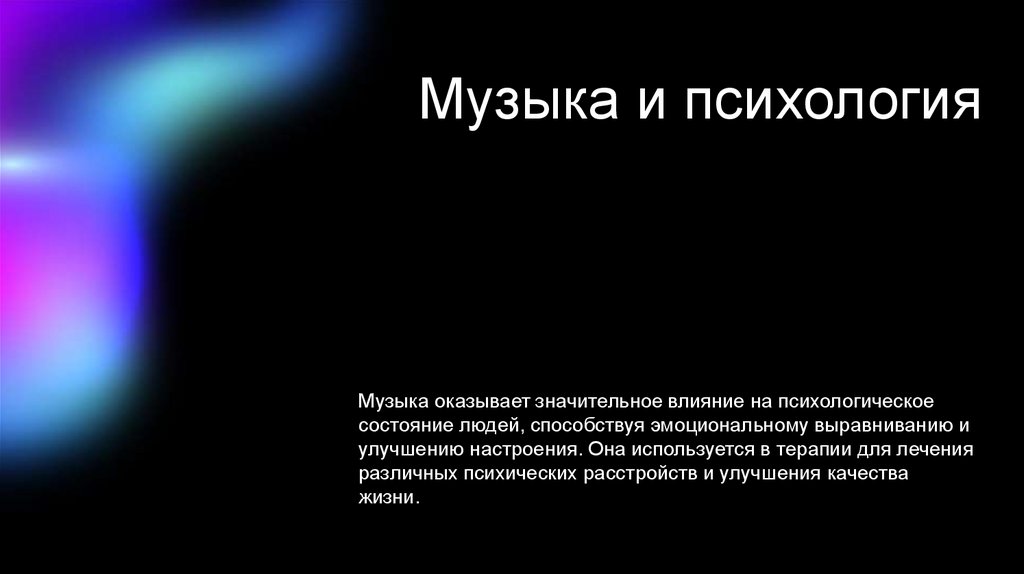 Музыка и психология

Музыка оказывает значительное влияние на психологическое состояние людей, способствуя эмоциональному выравниванию и улучшению настроения. Она используется в терапии для лечения различных психических расстройств и улучшения качества жизни.